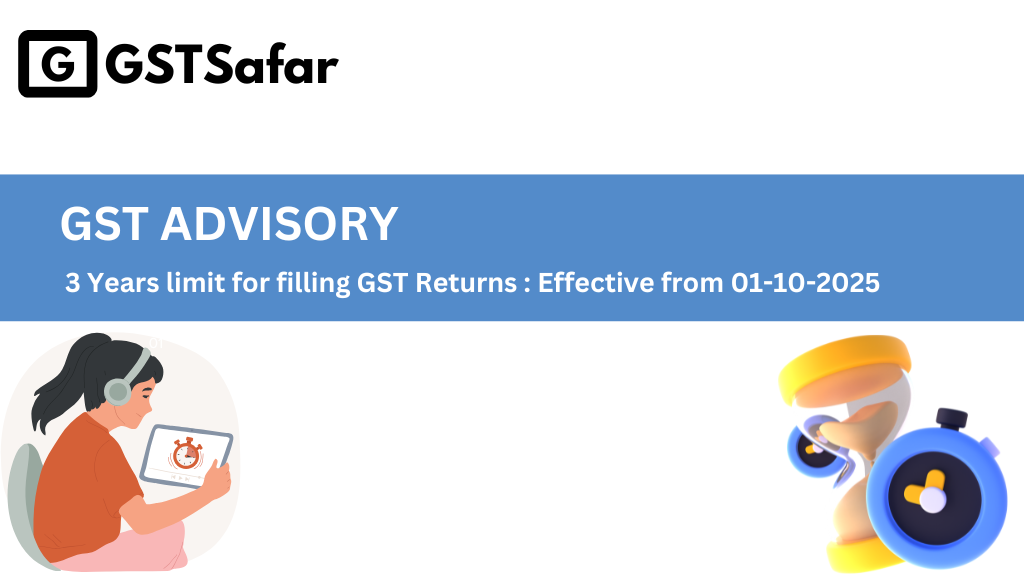 G GSTSafar

GST ADVISORY

3 Years limit for filling GST Returns : Effective from 01-10-2025